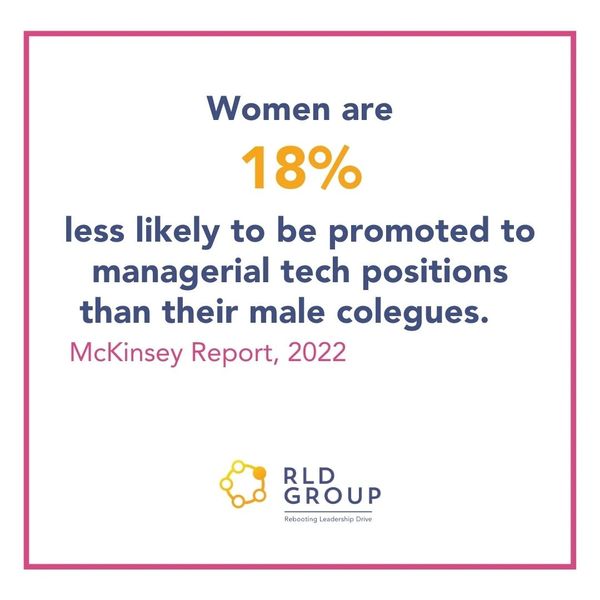 Women are
18%
less likely to be promoted to managerial tech positions than their male colegues.
McKinsey Report, 2022

RLD GROUP
Rebooting Leadership Drive